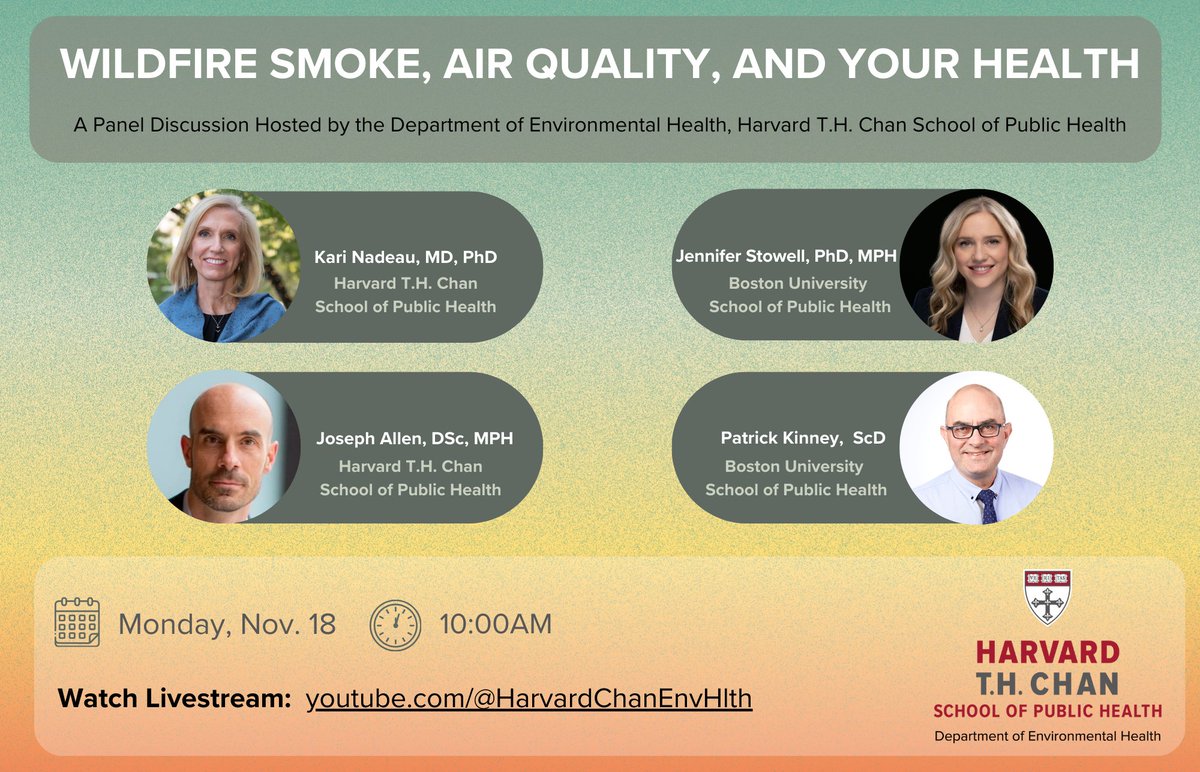 WILDFIRE SMOKE, AIR QUALITY, AND YOUR HEALTH

A Panel Discussion Hosted by the Department of Environmental Health, Harvard T.H. Chan School of Public Health

Kari Nadeau, MD, PhD
Harvard T.H. Chan School of Public Health

Jennifer Stowell, PhD, MPH
Boston University School of Public Health

Joseph Allen, DSc, MPH
Harvard T.H. Chan School of Public Health

Patrick Kinney, ScD
Boston University School of Public Health

Monday, Nov. 18

10:00AM

Watch Livestream: youtube.com/@HarvardChanEnvHlth

HARVARD
T.H. CHAN
SCHOOL OF PUBLIC HEALTH
Department of Environmental Health